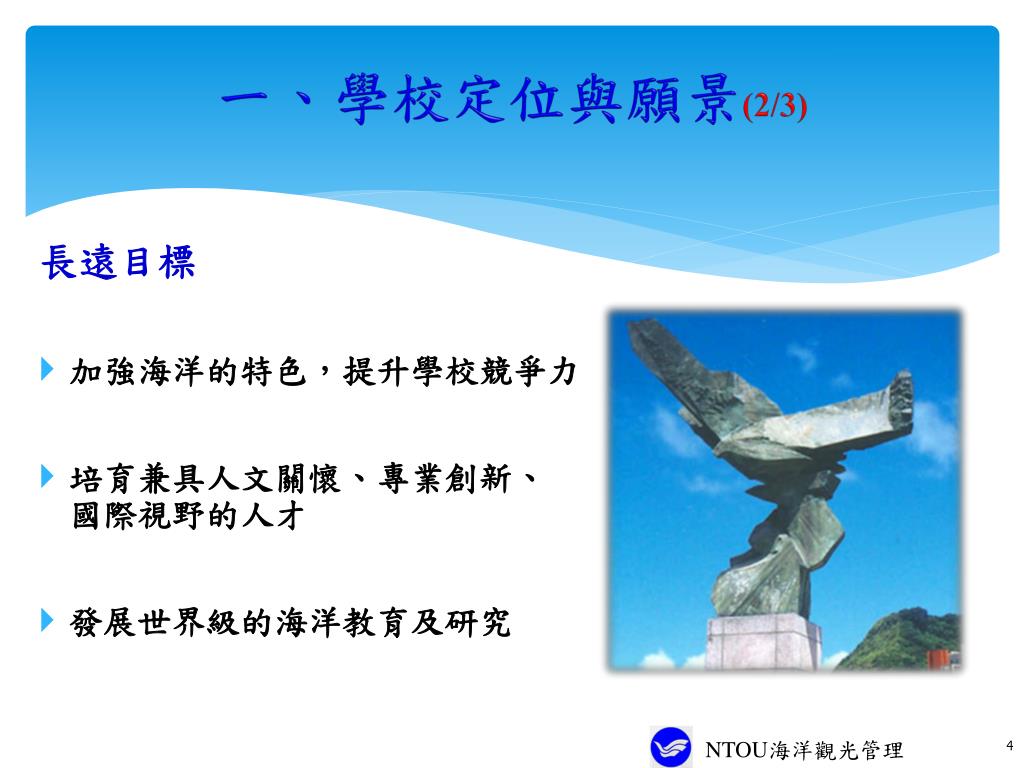 一、學校定位與願景(2/3)

長遠目標

加強海洋的特色，提升學校競爭力

培育兼具人文關懷、專業創新、國際視野的人才

發展世界級的海洋教育及研究

NTOU海洋觀光管理

4